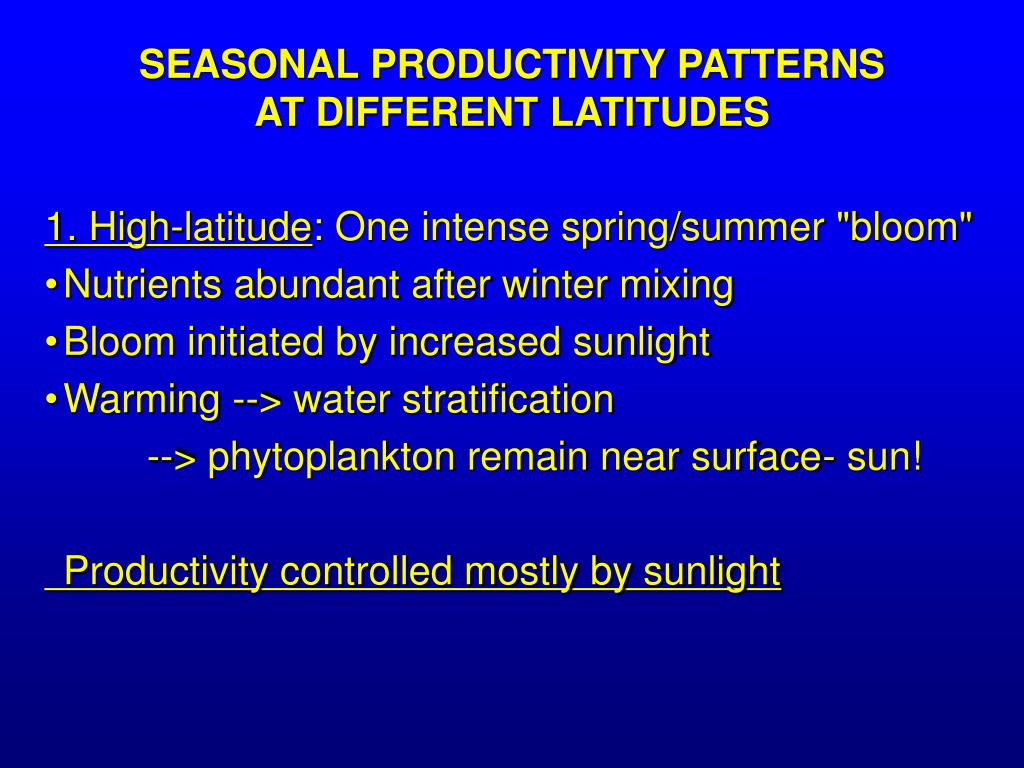 SEASONAL PRODUCTIVITY PATTERNS
AT DIFFERENT LATITUDES

1. High-latitude: One intense spring/summer "bloom"
• Nutrients abundant after winter mixing
• Bloom initiated by increased sunlight
• Warming --> water stratification
--> phytoplankton remain near surface- sun!

Productivity controlled mostly by sunlight